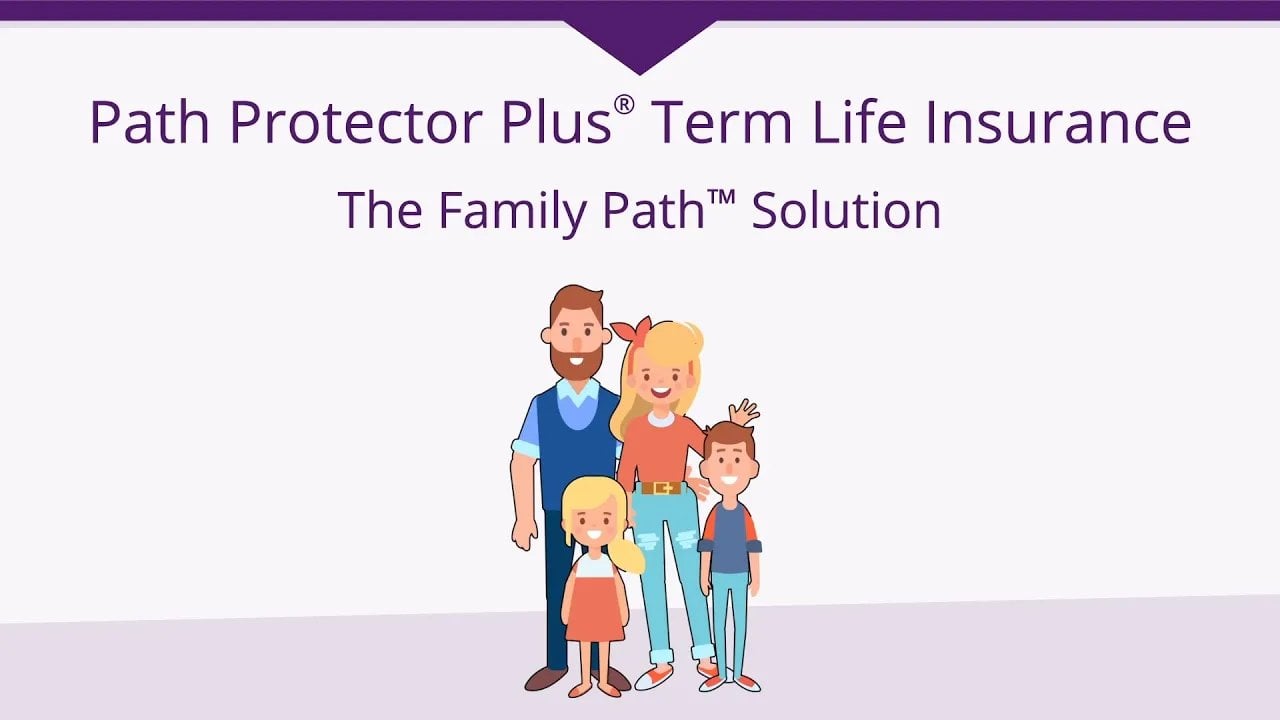 Path Protector Plus® Term Life Insurance

The Family Path™ Solution